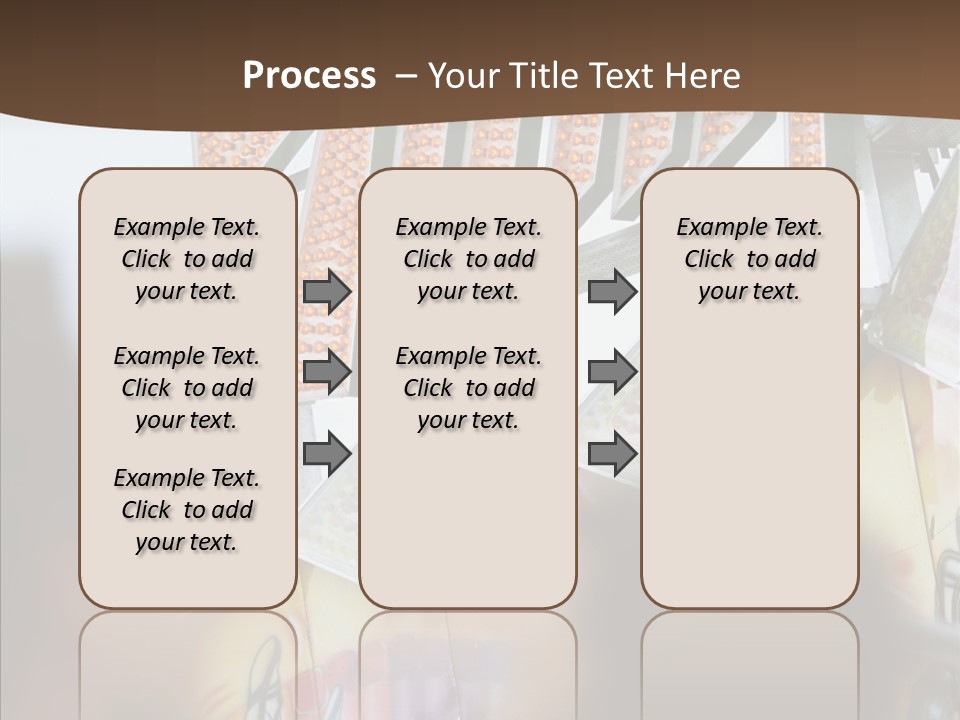 Process – Your Title Text Here

Example Text. Click to add your text.

Example Text. Click to add your text.

Example Text. Click to add your text.

Example Text. Click to add your text.

Example Text. Click to add your text.

Example Text. Click to add your text.